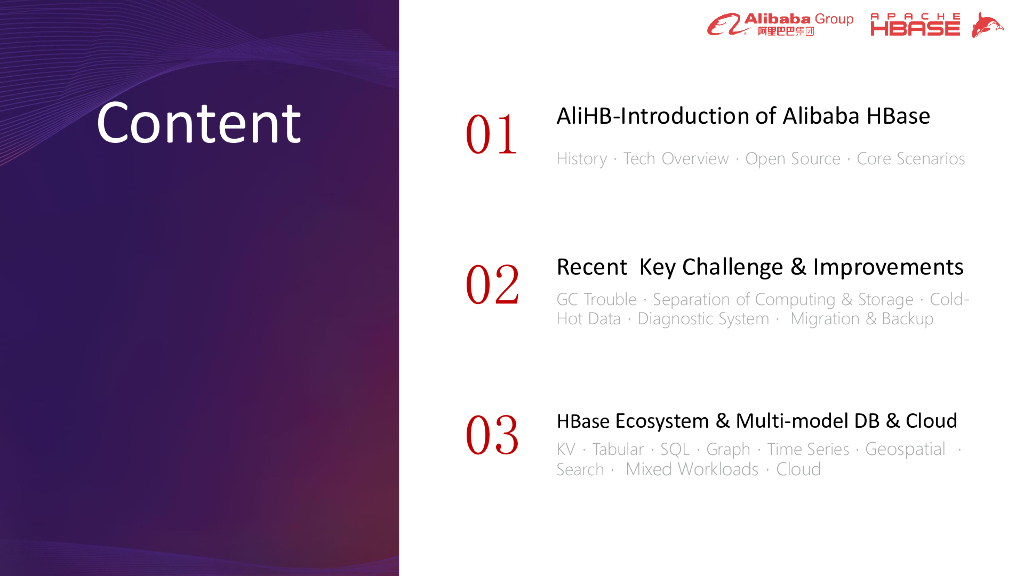 Alibaba Group 阿里巴巴集团

APACHE HBASE

Content

01

AliHB-Introduction of Alibaba HBase

History · Tech Overview · Open Source · Core Scenarios

02

Recent Key Challenge & Improvements

GC Trouble · Separation of Computing & Storage · Cold-Hot Data · Diagnostic System · Migration & Backup

03

HBase Ecosystem & Multi-model DB & Cloud

KV · Tabular · SQL · Graph · Time Series · Geospatial · Search · Mixed Workloads · Cloud